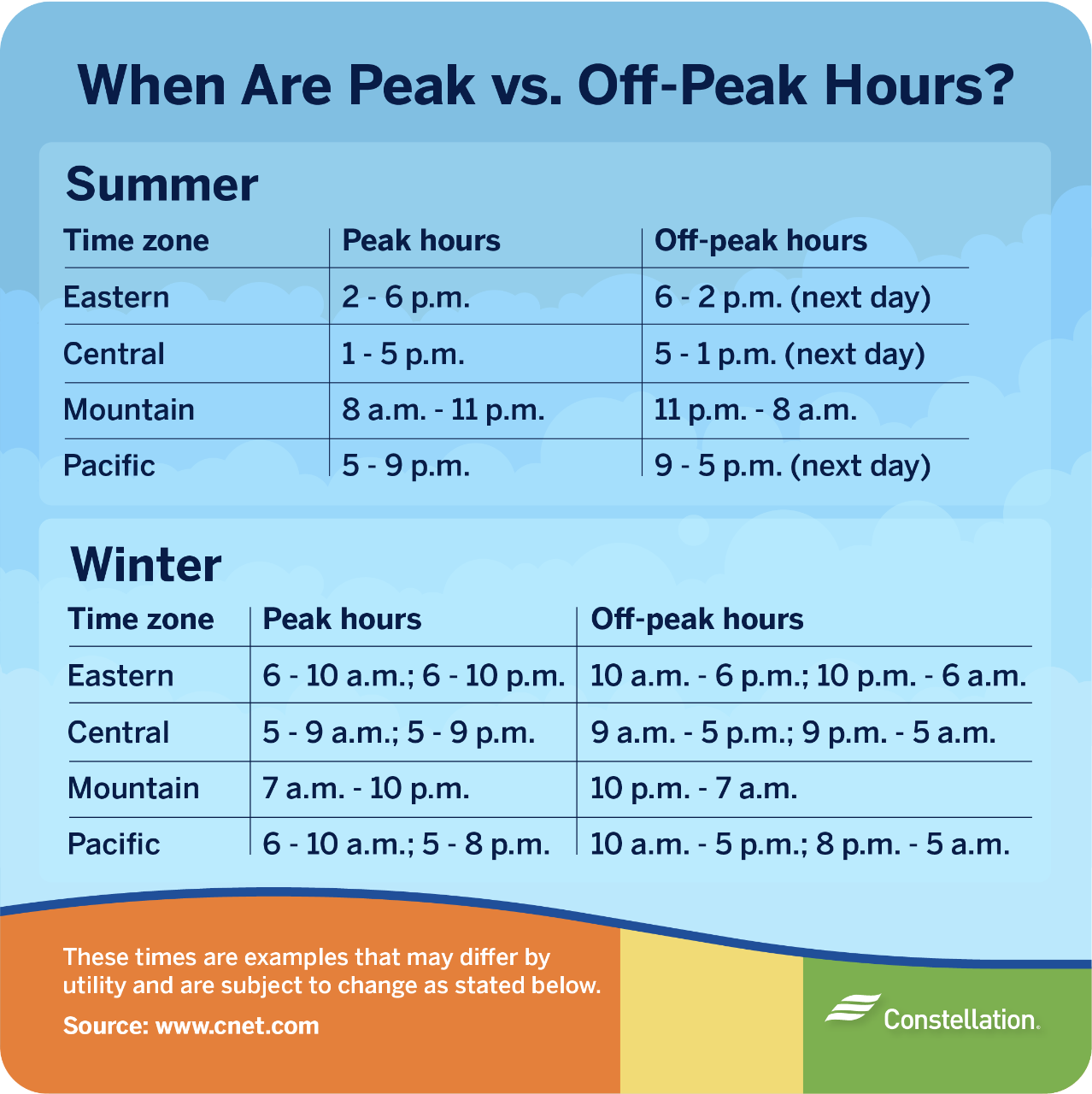 When Are Peak vs. Off-Peak Hours?

Summer

| Time zone | Peak hours | Off-peak hours |
|---|---|---|
| Eastern | 2 - 6 p.m. | 6 - 2 p.m. (next day) |
| Central | 1 - 5 p.m. | 5 - 1 p.m. (next day) |
| Mountain | 8 a.m. - 11 p.m. | 11 p.m. - 8 a.m. |
| Pacific | 5 - 9 p.m. | 9 - 5 p.m. (next day) |

Winter

| Time zone | Peak hours | Off-peak hours |
|---|---|---|
| Eastern | 6 - 10 a.m.; 6 - 10 p.m. | 10 a.m. - 6 p.m.; 10 p.m. - 6 a.m. |
| Central | 5 - 9 a.m.; 5 - 9 p.m. | 9 a.m. - 5 p.m.; 9 p.m. - 5 a.m. |
| Mountain | 7 a.m. - 10 p.m. | 10 p.m. - 7 a.m. |
| Pacific | 6 - 10 a.m.; 5 - 8 p.m. | 10 a.m. - 5 p.m.; 8 p.m. - 5 a.m. |

These times are examples that may differ by utility and are subject to change as stated below.

Source: www.cnet.com

Constellation.